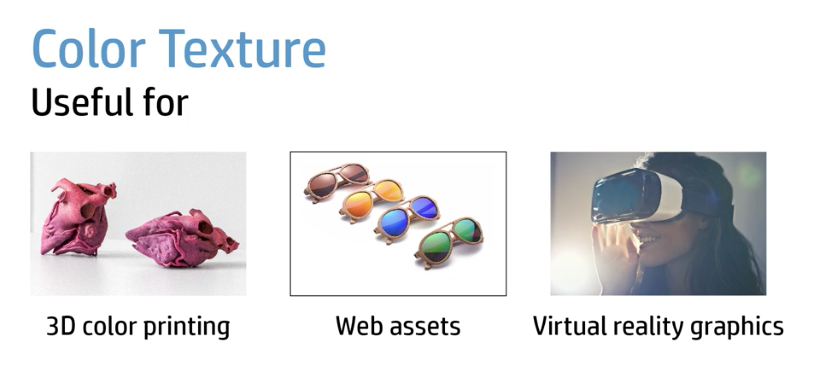 Color Texture
Useful for

3D color printing

Web assets

Virtual reality graphics